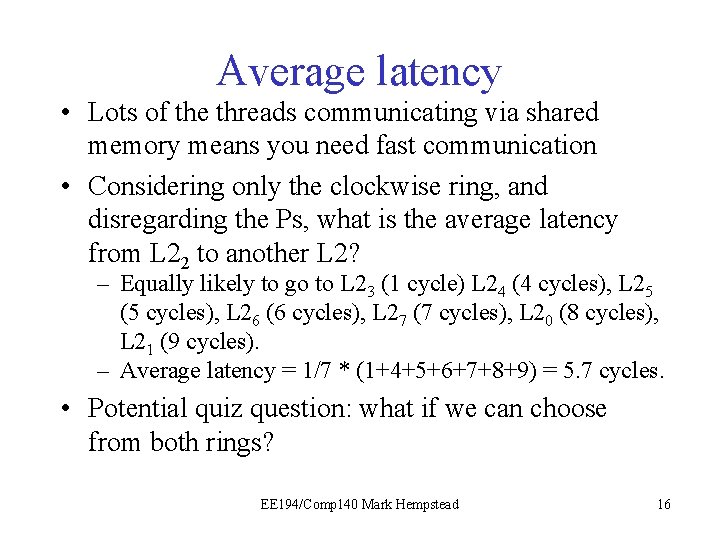 Average latency

• Lots of the threads communicating via shared memory means you need fast communication

• Considering only the clockwise ring, and disregarding the Ps, what is the average latency from $L2_2$ to another L2?
  – Equally likely to go to $L2_3$ (1 cycle) $L2_4$ (4 cycles), $L2_5$ (5 cycles), $L2_6$ (6 cycles), $L2_7$ (7 cycles), $L2_0$ (8 cycles), $L2_1$ (9 cycles).
  – Average latency = 1/7 * (1+4+5+6+7+8+9) = 5.7 cycles.

• Potential quiz question: what if we can choose from both rings?

EE194/Comp140 Mark Hempstead

16